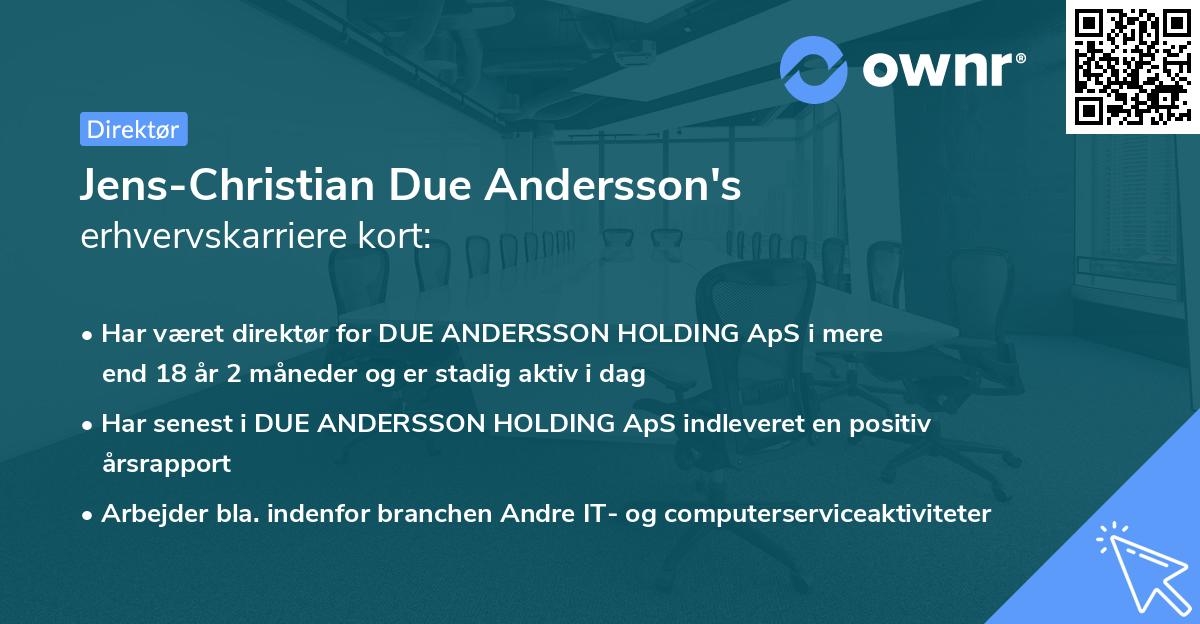 ownr®

Direktør

Jens-Christian Due Andersson's
erhvervskarriere kort:

• Har været direktør for DUE ANDERSSON HOLDING ApS i mere end 18 år 2 måneder og er stadig aktiv i dag

• Har senest i DUE ANDERSSON HOLDING ApS indleveret en positiv årsrapport

• Arbejder bla. indenfor branchen Andre IT- og computerserviceaktiviteter